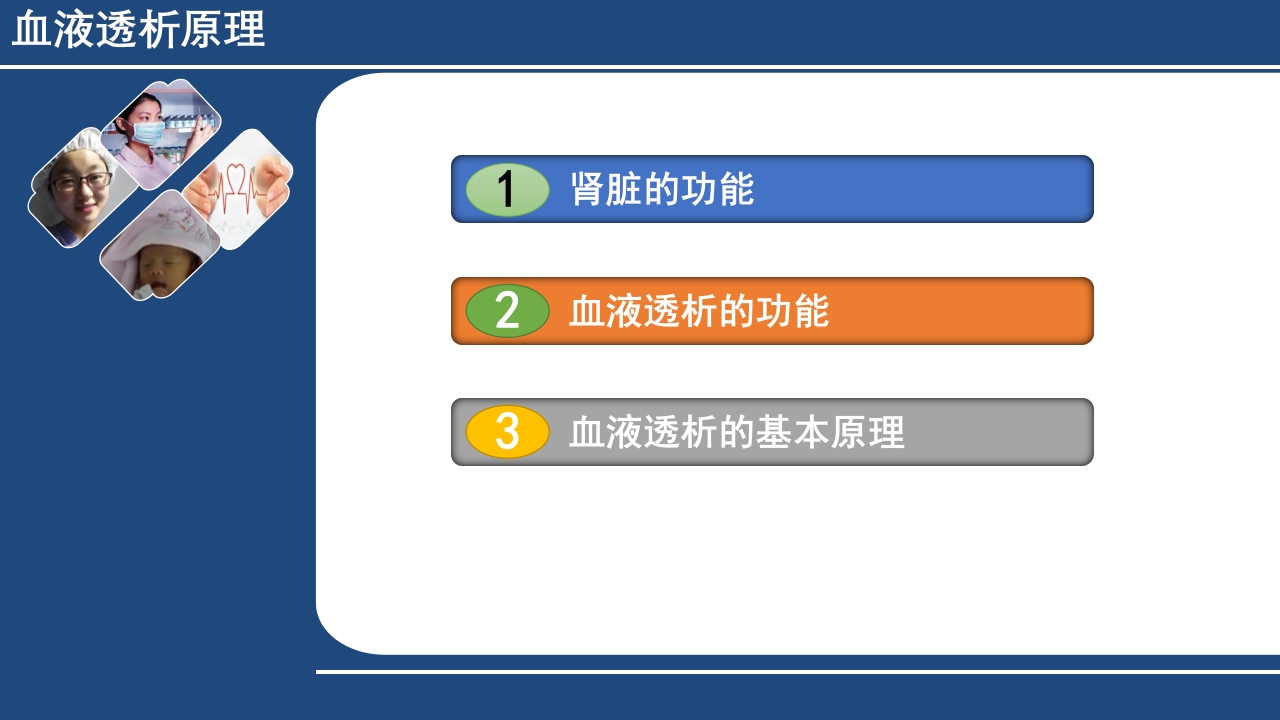 血液透析原理

1 肾脏的功能

2 血液透析的功能

3 血液透析的基本原理